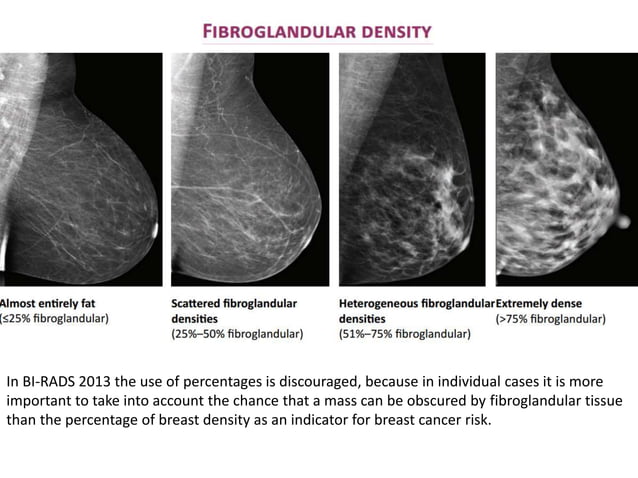 FIBROGLANDULAR DENSITY

Almost entirely fat
(≤25% fibroglandular)

Scattered fibroglandular densities
(25%–50% fibroglandular)

Heterogeneous fibroglandular densities
(51%–75% fibroglandular)

Extremely dense
(>75% fibroglandular)

In BI-RADS 2013 the use of percentages is discouraged, because in individual cases it is more important to take into account the chance that a mass can be obscured by fibroglandular tissue than the percentage of breast density as an indicator for breast cancer risk.